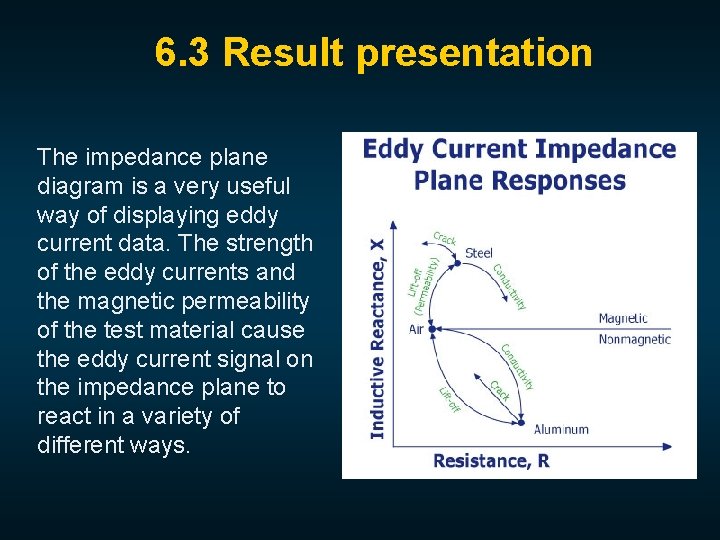 6.3 Result presentation

The impedance plane diagram is a very useful way of displaying eddy current data. The strength of the eddy currents and the magnetic permeability of the test material cause the eddy current signal on the impedance plane to react in a variety of different ways.

Eddy Current Impedance Plane Responses

Inductive Reactance, X

Crack

Steel

Lift-off (Permeability)

Conductivity

Air

Magnetic

Nonmagnetic

Conductivity

Crack

Lift-off

Aluminum

Resistance, R